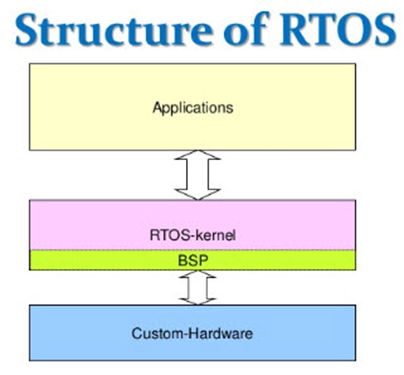 Structure of RTOS

Applications

RTOS-kernel

BSP

Custom-Hardware